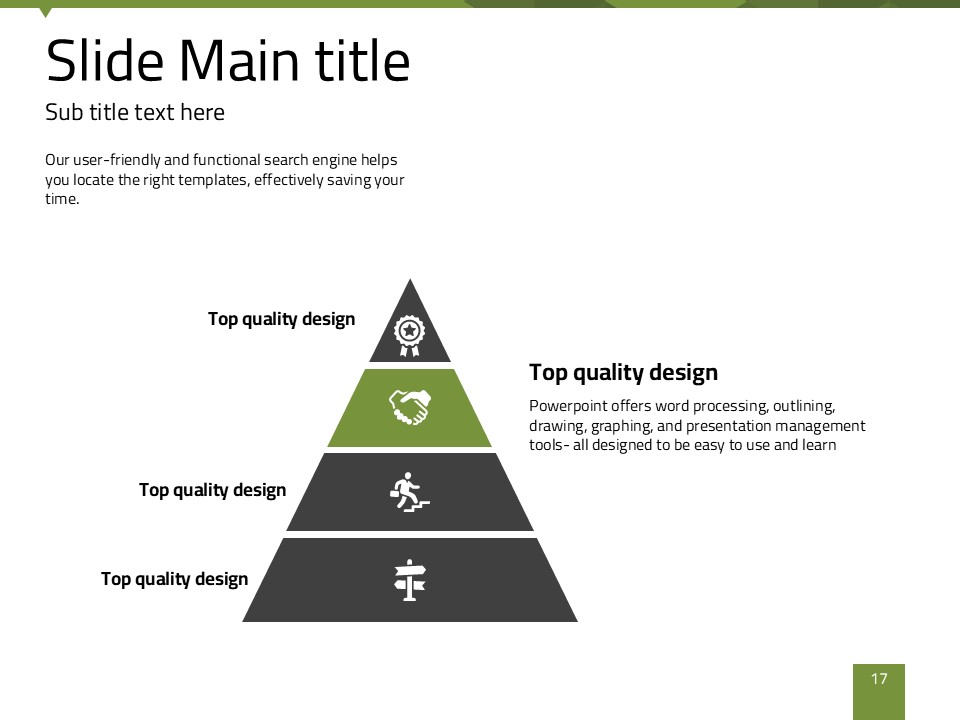 Slide Main title

Sub title text here

Our user-friendly and functional search engine helps you locate the right templates, effectively saving your time.

Top quality design

Top quality design

Powerpoint offers word processing, outlining, drawing, graphing, and presentation management tools- all designed to be easy to use and learn

Top quality design

Top quality design

17